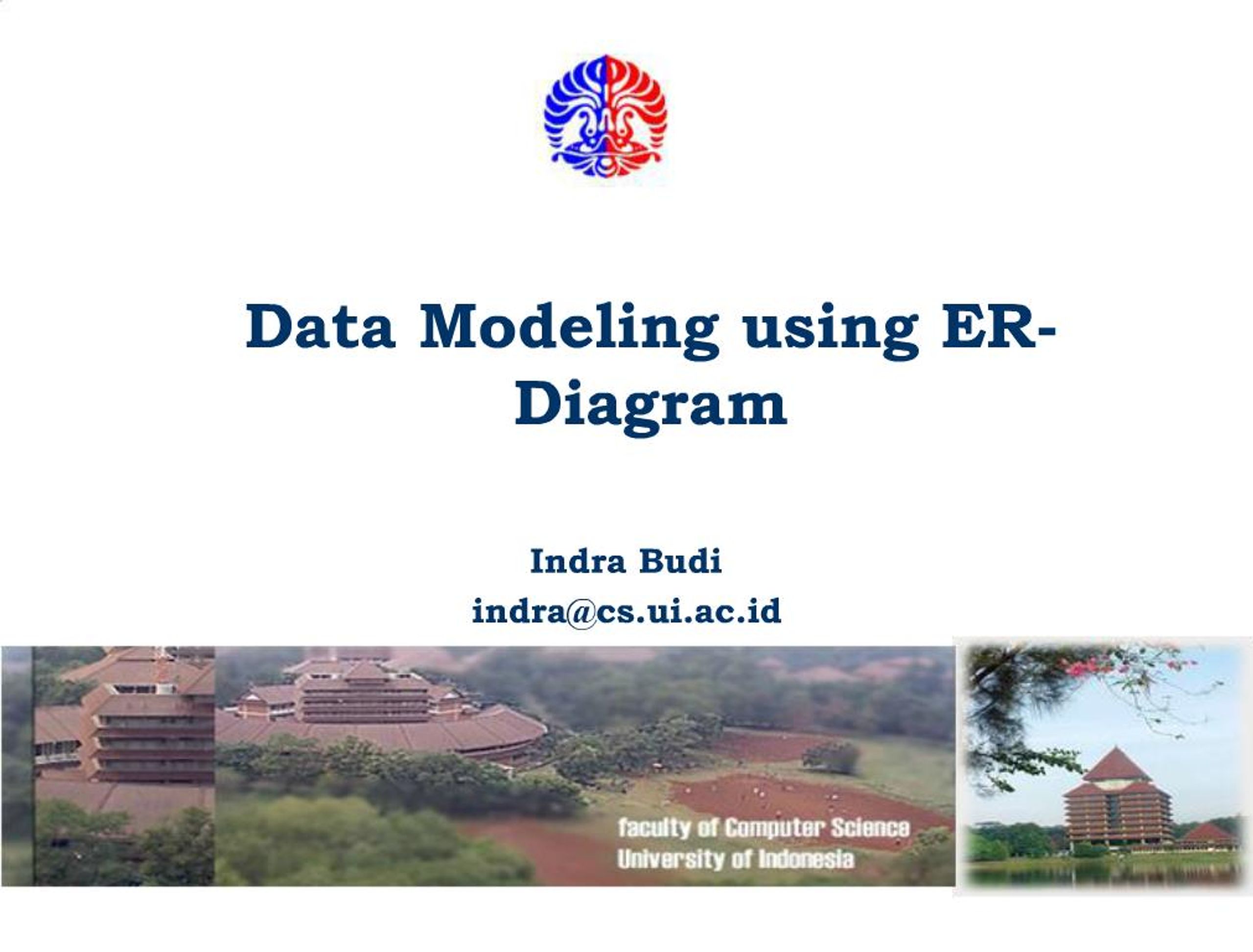 Data Modeling using ER-Diagram

Indra Budi
indra@cs.ui.ac.id

faculty of Computer Science
University of Indonesia